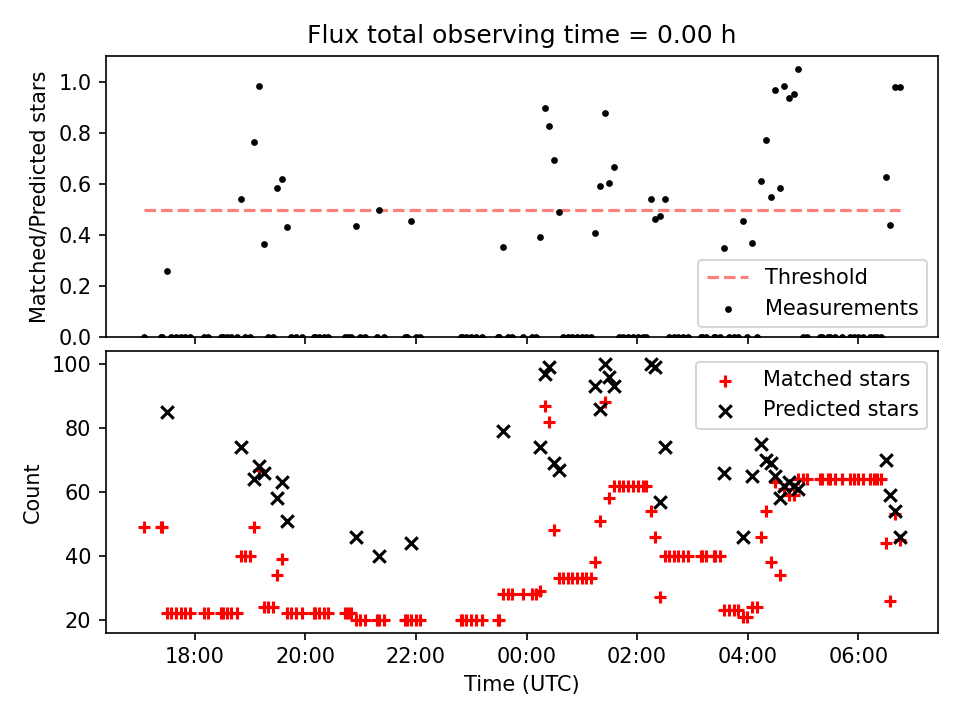 Flux total observing time = 0.00 h

Matched/Predicted stars

1.0
0.8
0.6
0.4
0.2
0.0

Threshold
Measurements

Count

100
80
60
40
20

Matched stars
Predicted stars

18:00
20:00
22:00
00:00
02:00
04:00
06:00

Time (UTC)